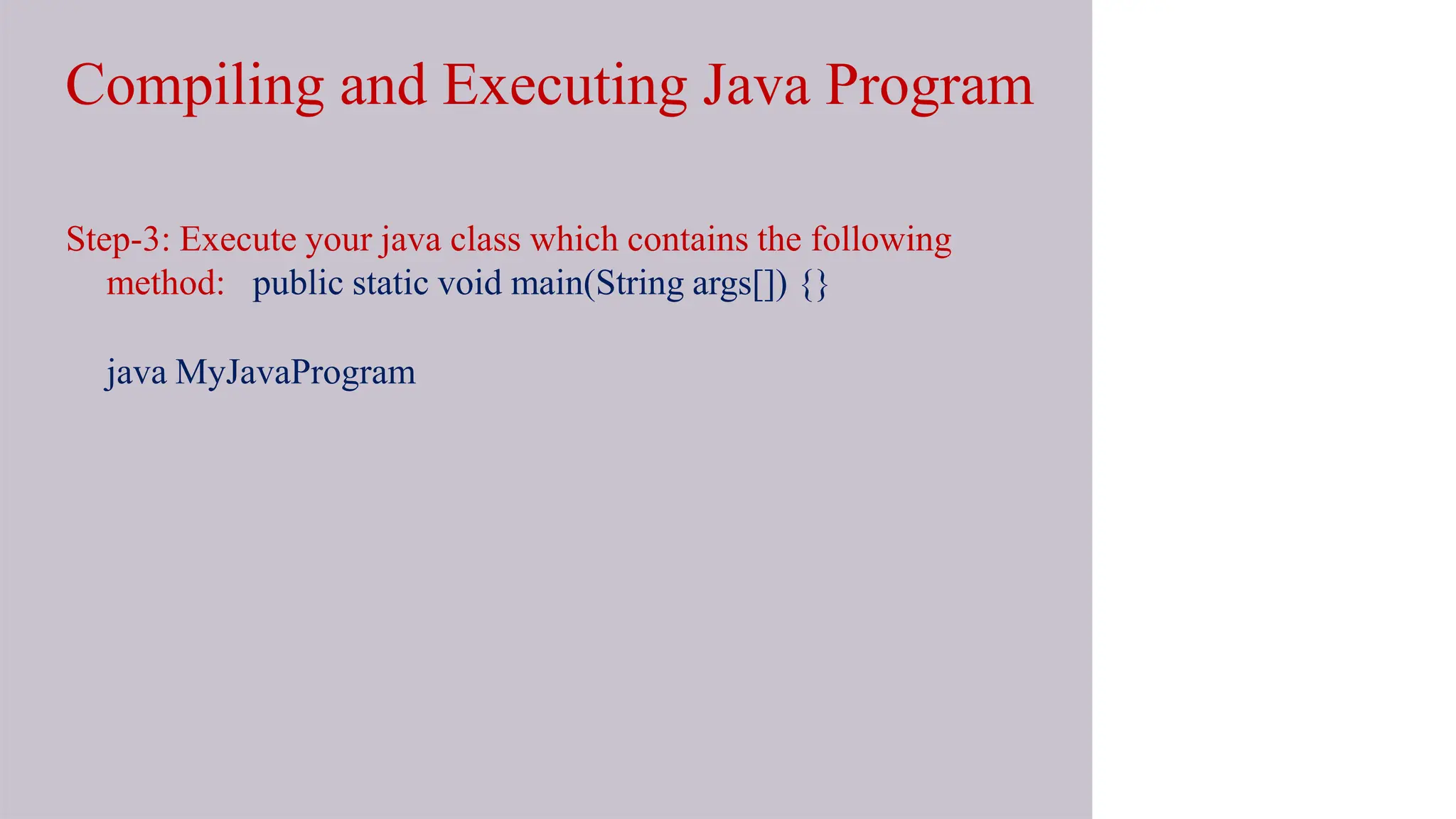 Compiling and Executing Java Program

Step-3: Execute your java class which contains the following method: public static void main(String args[]) {}

java MyJavaProgram